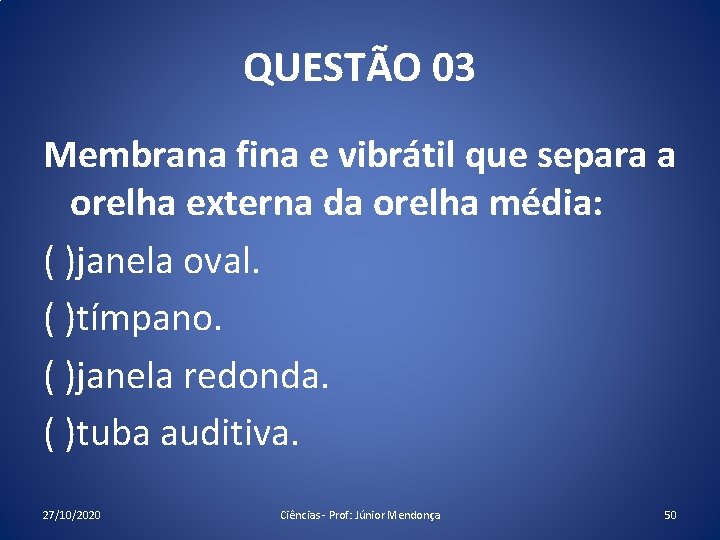 QUESTÃO 03

Membrana fina e vibrátil que separa a orelha externa da orelha média:

( )janela oval.

( )tímpano.

( )janela redonda.

( )tuba auditiva.

27/10/2020

Ciências - Prof: Júnior Mendonça

50